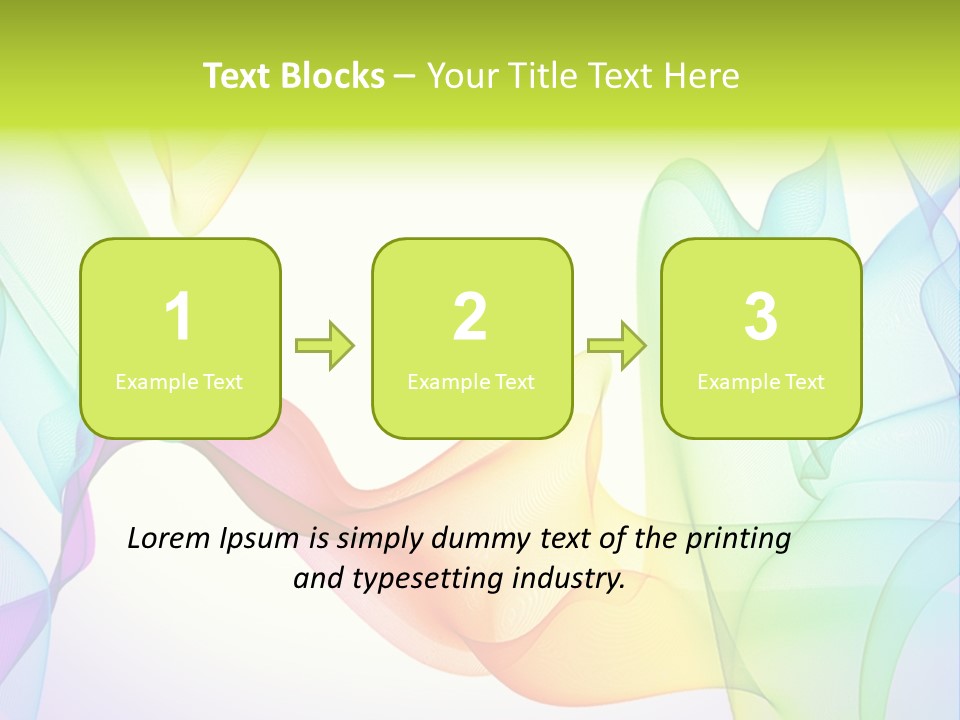 Text Blocks – Your Title Text Here

1
Example Text

2
Example Text

3
Example Text

Lorem Ipsum is simply dummy text of the printing and typesetting industry.